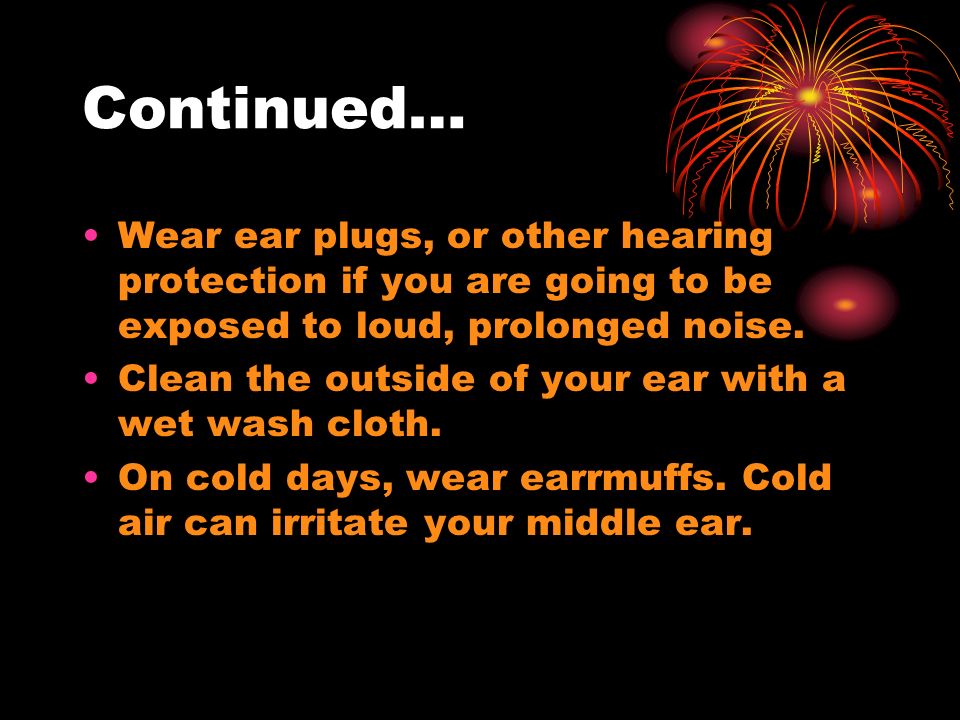 Continued…

• Wear ear plugs, or other hearing protection if you are going to be exposed to loud, prolonged noise.
• Clean the outside of your ear with a wet wash cloth.
• On cold days, wear earrmuffs. Cold air can irritate your middle ear.